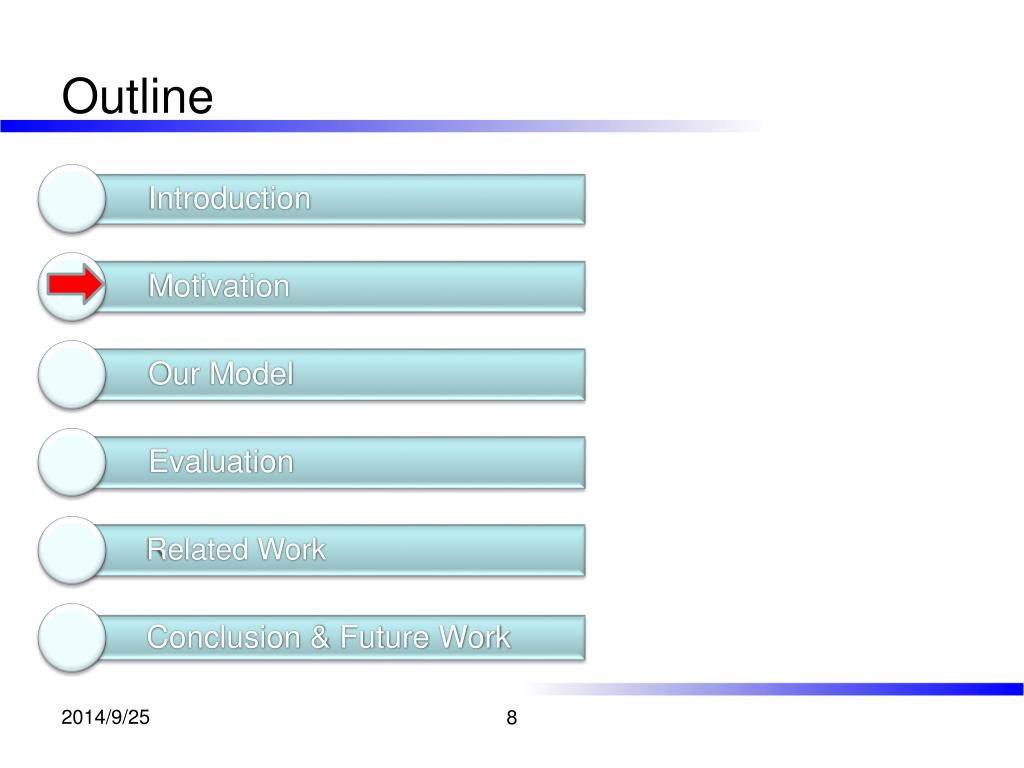 Outline

Introduction

Motivation

Our Model

Evaluation

Related Work

Conclusion & Future Work

2014/9/25

8